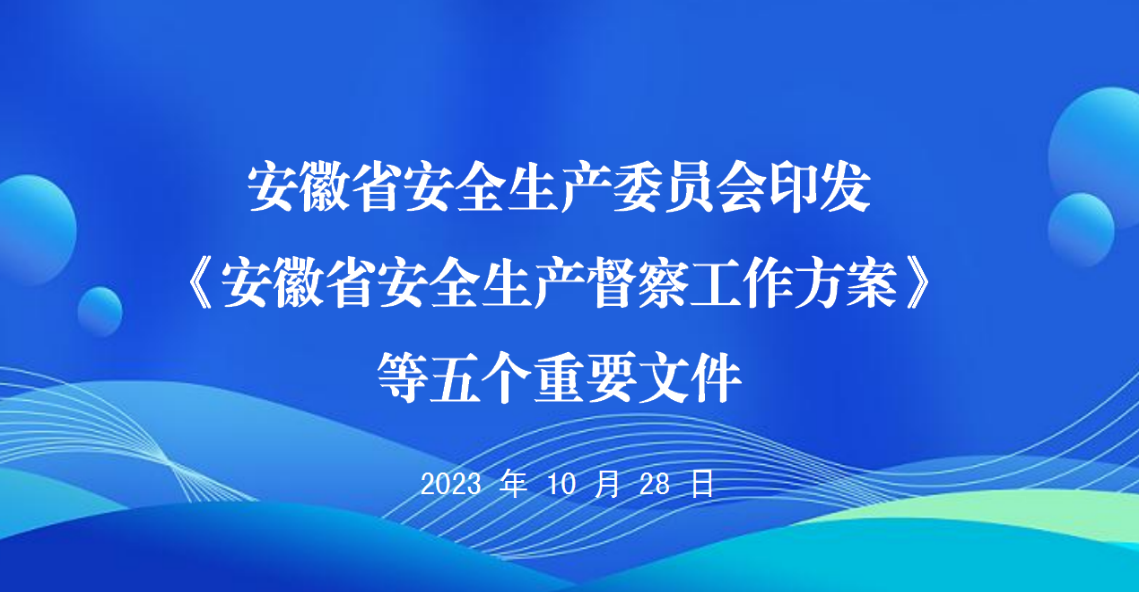 安徽省安全生产委员会印发
《安徽省安全生产督察工作方案》
等五个重要文件

2023 年 10 月 28 日